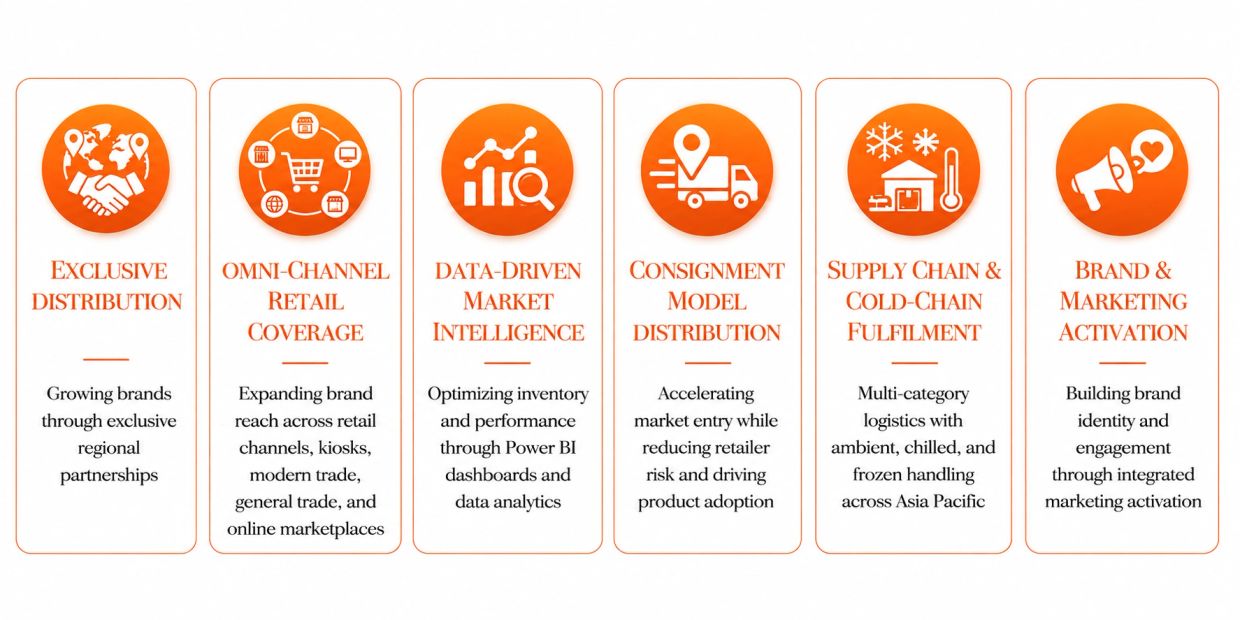 EXCLUSIVE DISTRIBUTION

Growing brands through exclusive regional partnerships

OMNI-CHANNEL RETAIL COVERAGE

Expanding brand reach across retail channels, kiosks, modern trade, general trade, and online marketplaces

DATA-DRIVEN MARKET INTELLIGENCE

Optimizing inventory and performance through Power BI dashboards and data analytics

CONSIGNMENT MODEL DISTRIBUTION

Accelerating market entry while reducing retailer risk and driving product adoption

SUPPLY CHAIN & COLD-CHAIN FULFILMENT

Multi-category logistics with ambient, chilled, and frozen handling across Asia Pacific

BRAND & MARKETING ACTIVATION

Building brand identity and engagement through integrated marketing activation